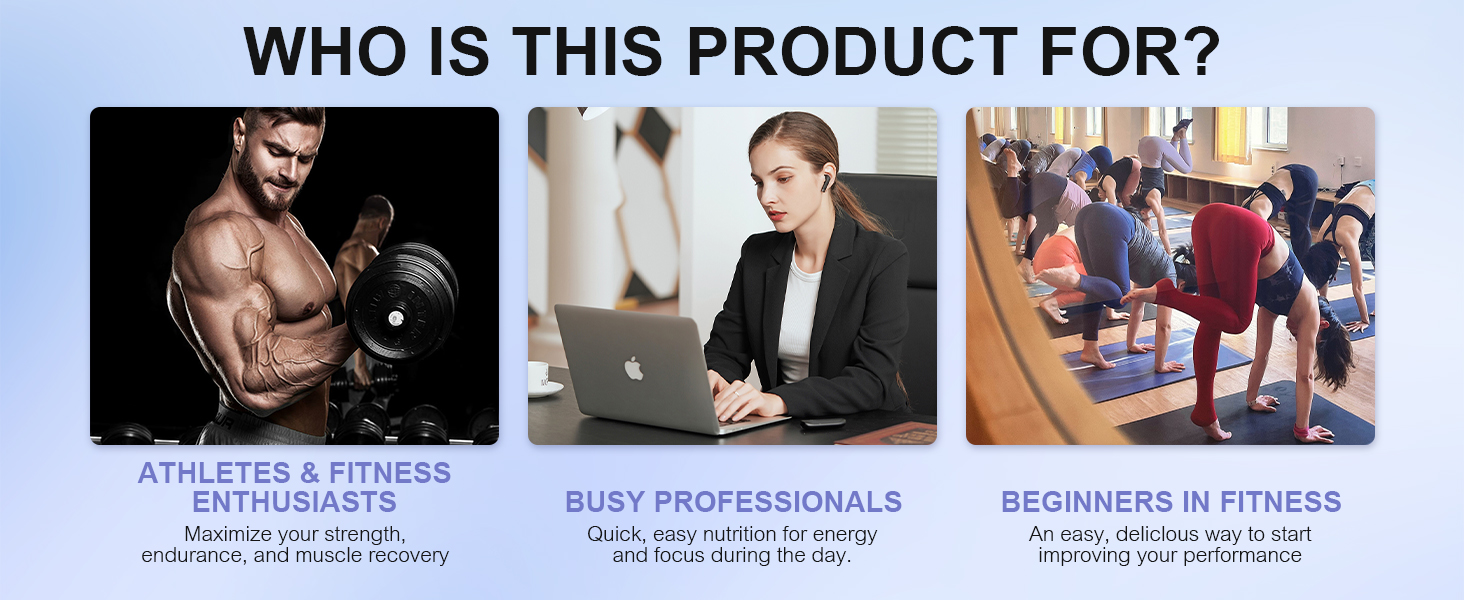 WHO IS THIS PRODUCT FOR?

ATHLETES & FITNESS ENTHUSIASTS
Maximize your strength, endurance, and muscle recovery

BUSY PROFESSIONALS
Quick, easy nutrition for energy and focus during the day.

BEGINNERS IN FITNESS
An easy, delicious way to start improving your performance